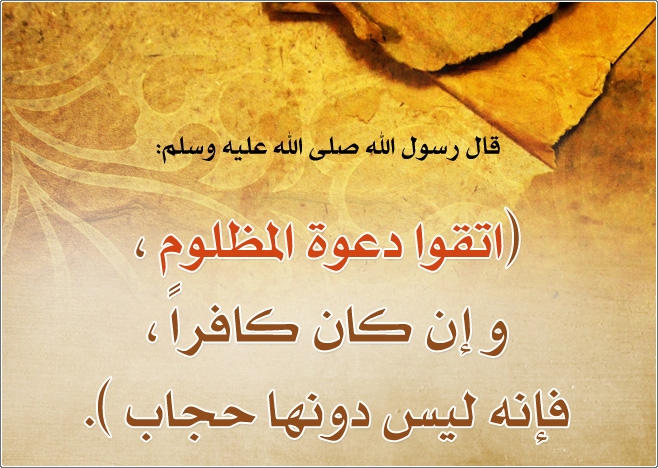 قال رسول الله صلى الله عليه وسلم:

(اتقوا دعوة المظلوم ،
و إن كان كافراً ،
فإنه ليس دونها حجاب ).